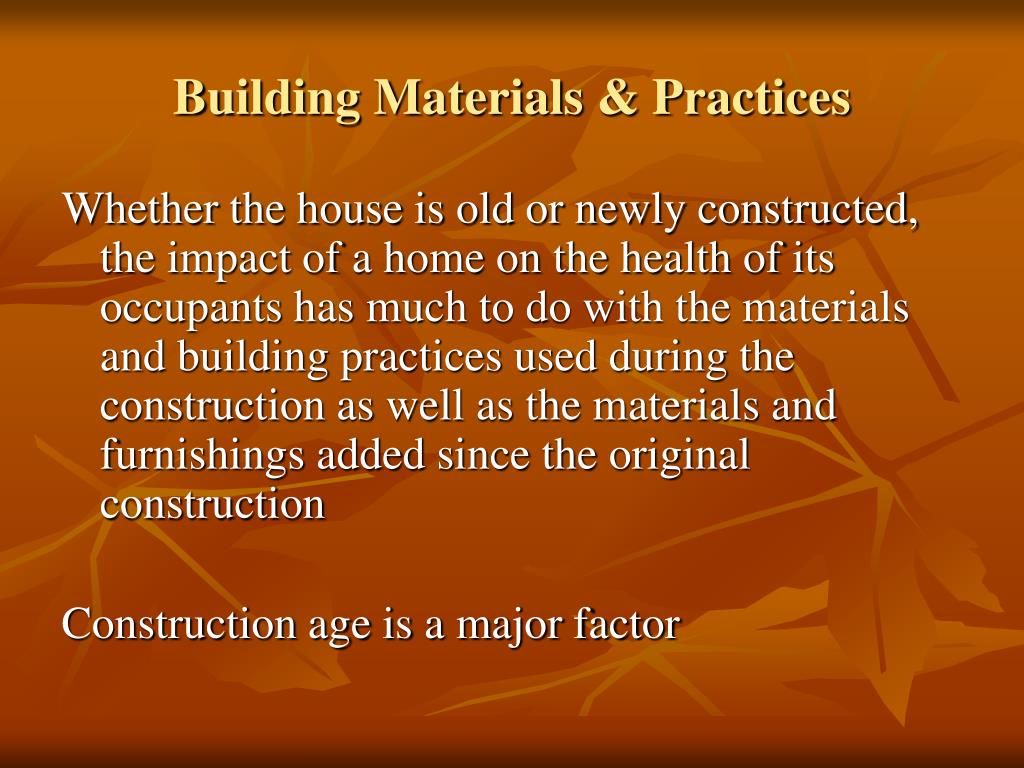 Building Materials & Practices

Whether the house is old or newly constructed, the impact of a home on the health of its occupants has much to do with the materials and building practices used during the construction as well as the materials and furnishings added since the original construction

Construction age is a major factor